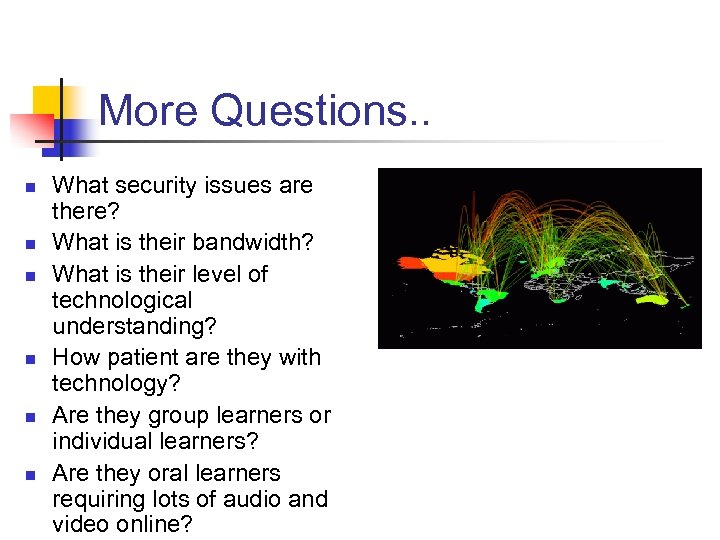 More Questions..

- What security issues are there?
- What is their bandwidth?
- What is their level of technological understanding?
- How patient are they with technology?
- Are they group learners or individual learners?
- Are they oral learners requiring lots of audio and video online?